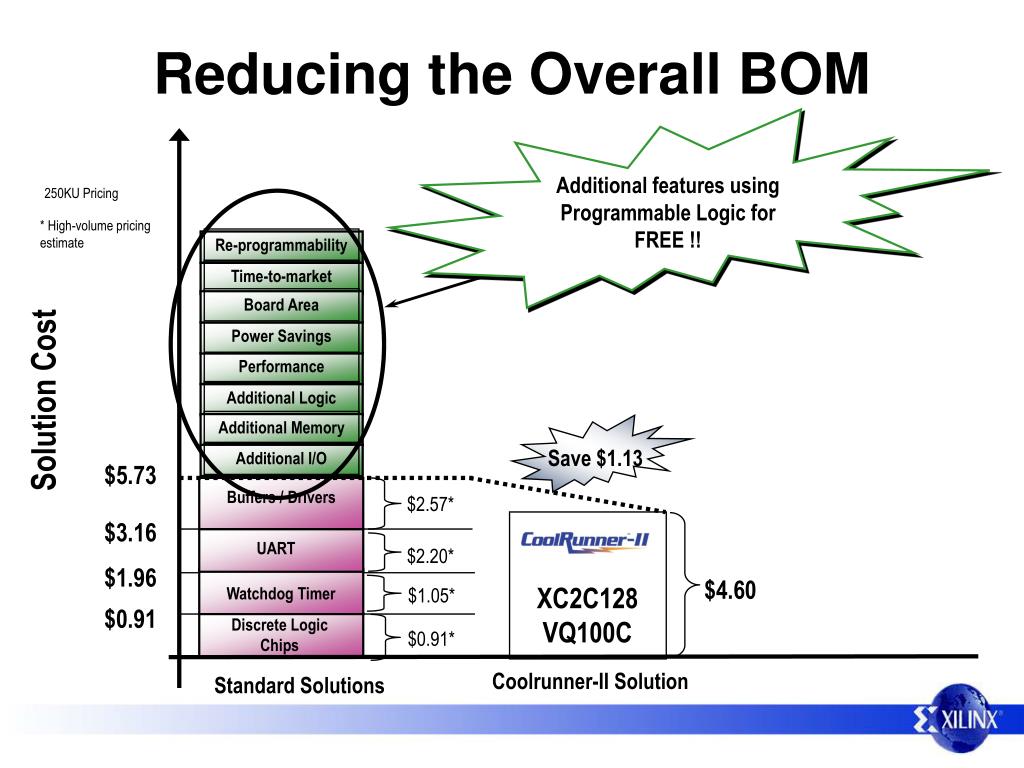 Reducing the Overall BOM

250KU Pricing

* High-volume pricing estimate

Additional features using Programmable Logic for FREE !!

Solution Cost

Re-programmability
Time-to-market
Board Area
Power Savings
Performance
Additional Logic
Additional Memory
Additional I/O

Save $1.13

$5.73
Buffers / Drivers
$2.57*

$3.16
UART
$2.20*

$1.96
Watchdog Timer
$1.05*

$0.91
Discrete Logic Chips
$0.91*

CoolRunner-II

XC2C128 VQ100C

$4.60

Standard Solutions

Coolrunner-II Solution

XILINX